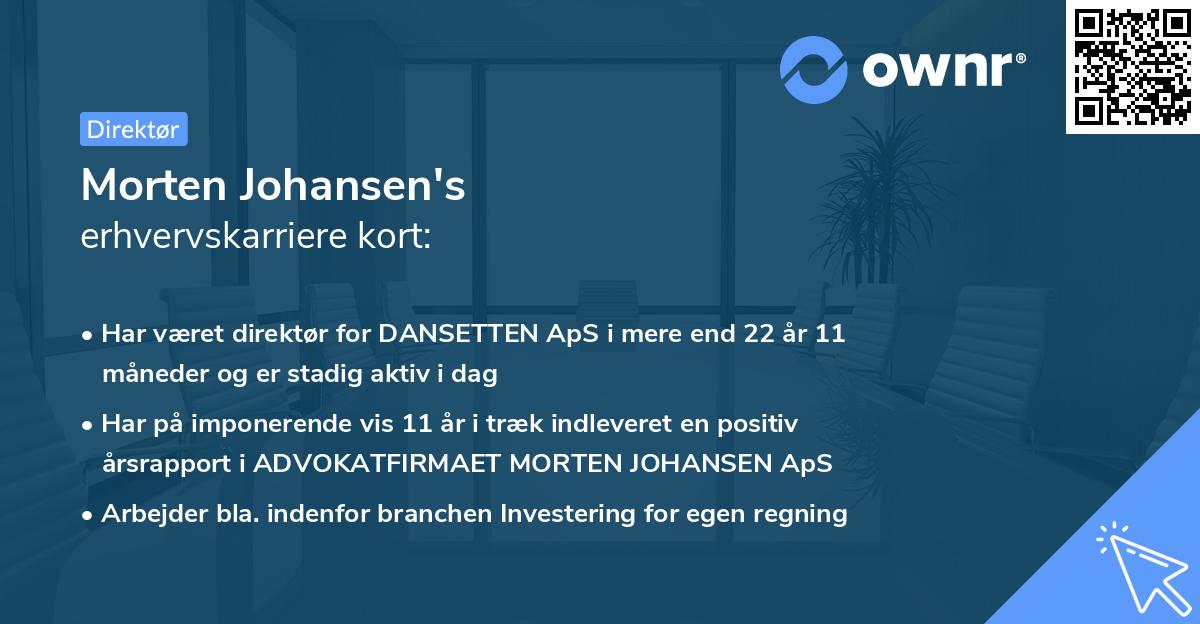 ownr®

Direktør

Morten Johansen's
erhvervskarriere kort:

• Har været direktør for DANSETTEN ApS i mere end 22 år 11 måneder og er stadig aktiv i dag

• Har på imponerende vis 11 år i træk indleveret en positiv årsrapport i ADVOKATFIRMAET MORTEN JOHANSEN ApS

• Arbejder bla. indenfor branchen Investering for egen regning